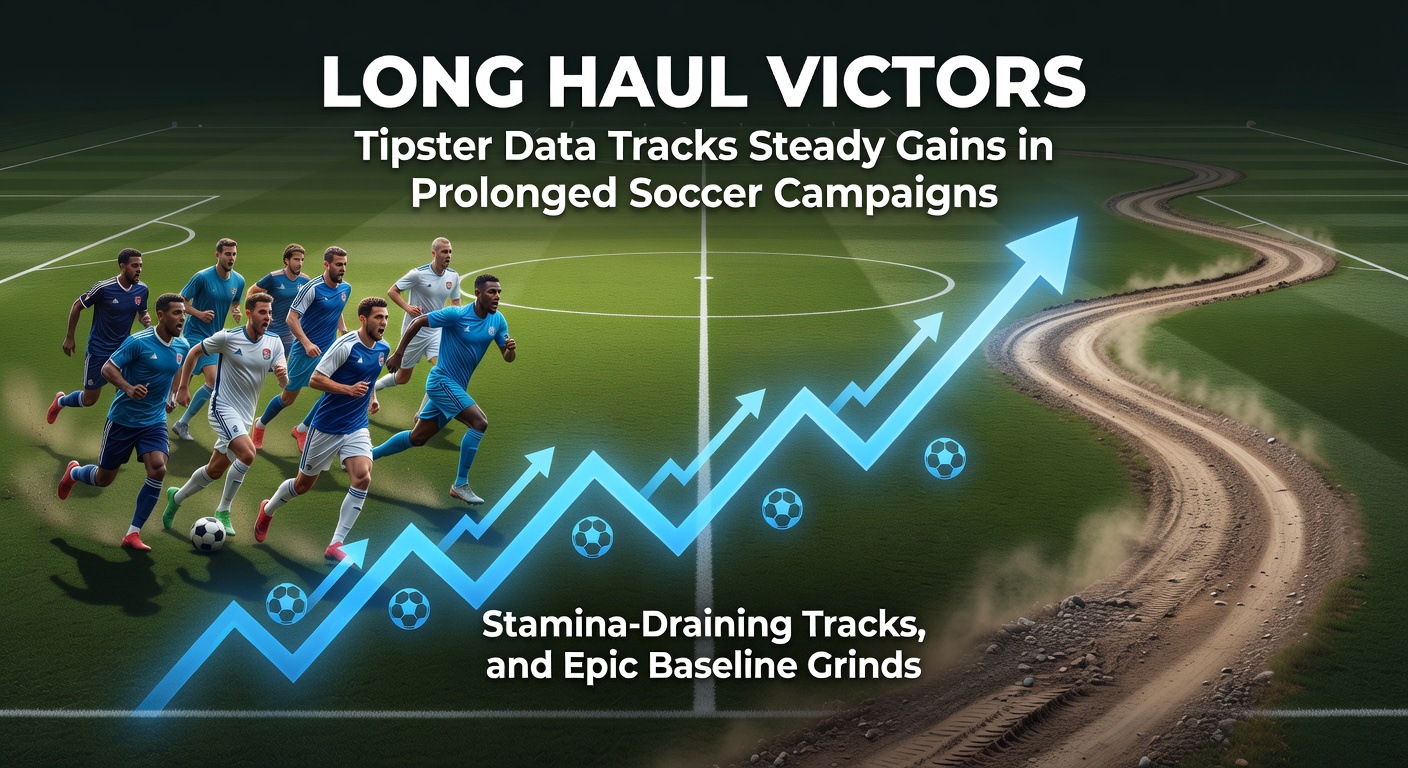 LONG HAUL VICTORS
Tipster Data Tracks Steady Gains in Prolonged Soccer Campaigns

Stamina-Draining Tracks, and Epic Baseline Grinds